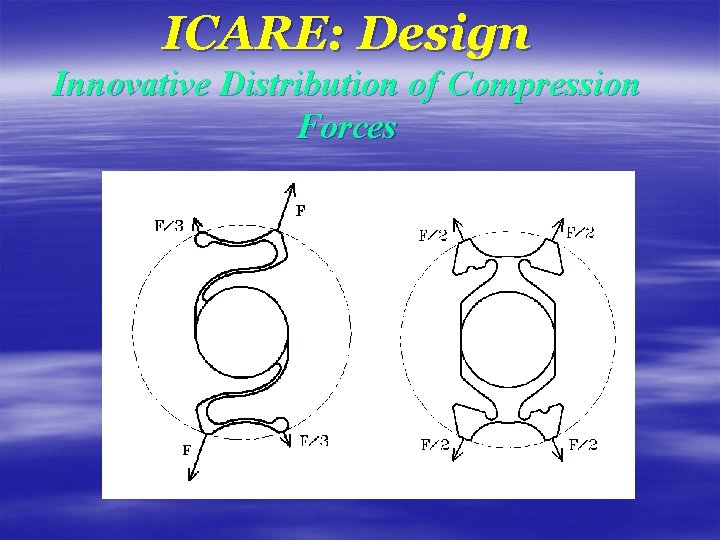 ICARE: Design
Innovative Distribution of Compression Forces

F/3
F
F
F/3

F/2
F/2
F/2
F/2